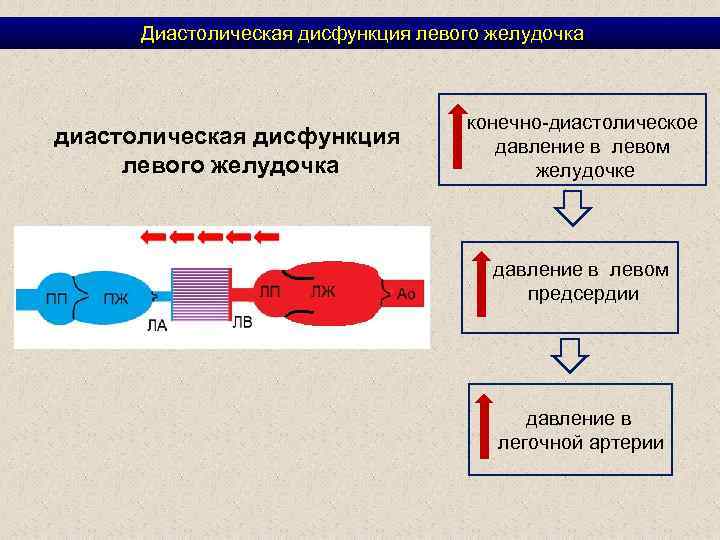 Диастолическая дисфункция левого желудочка

диастолическая дисфункция левого желудочка

ПП ПЖ ЛА ЛВ ЛП ЛЖ Ао

конечно-диастолическое давление в левом желудочке

давление в левом предсердии

давление в легочной артерии